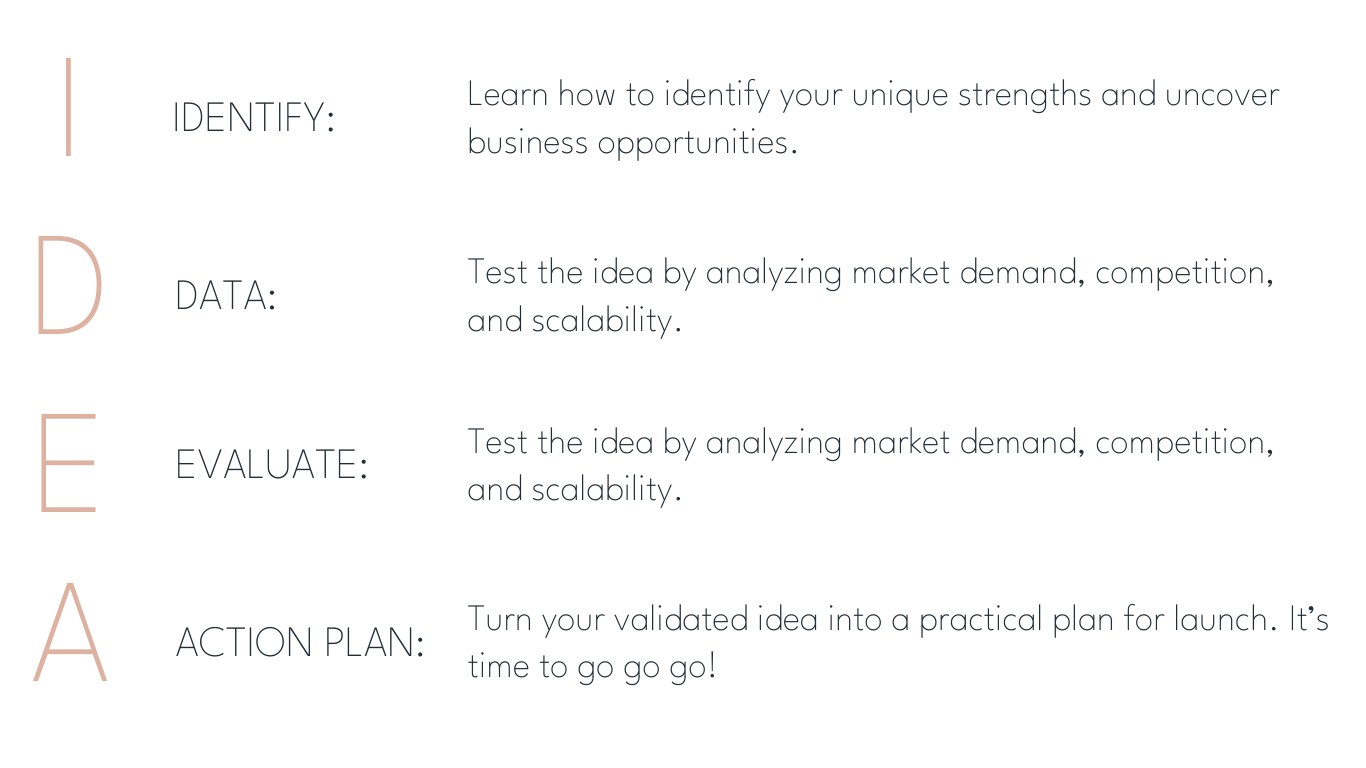 I

IDENTIFY: Learn how to identify your unique strengths and uncover business opportunities.

D

DATA: Test the idea by analyzing market demand, competition, and scalability.

E

EVALUATE: Test the idea by analyzing market demand, competition, and scalability.

A

ACTION PLAN: Turn your validated idea into a practical plan for launch. It's time to go go go!